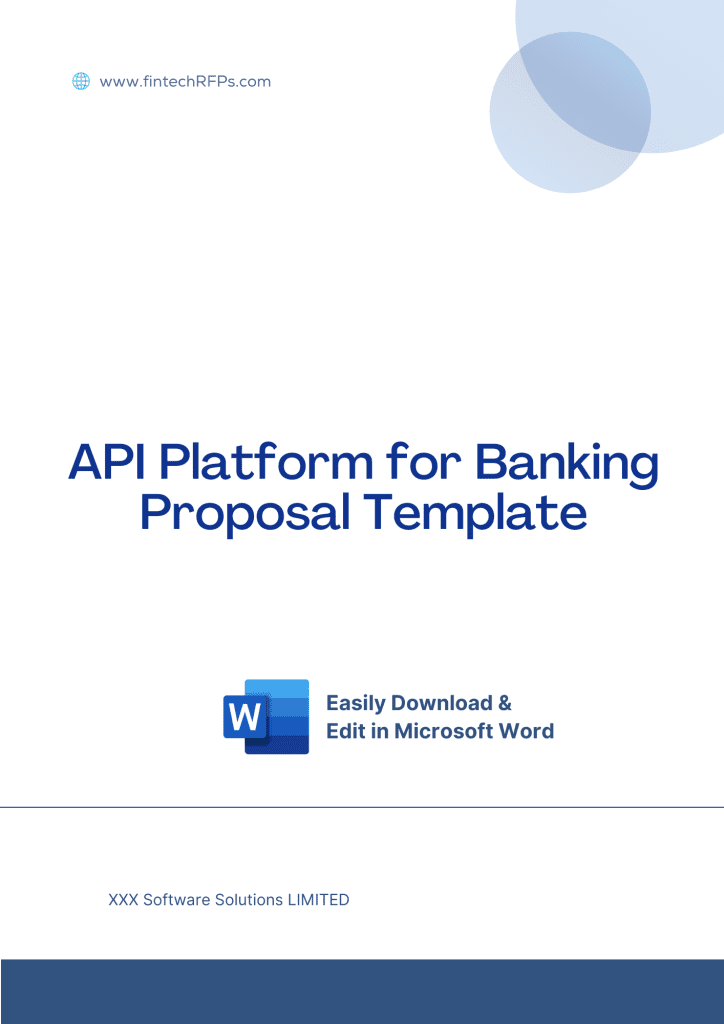 www.fintechRFPs.com

API Platform for Banking Proposal Template

W

Easily Download & Edit in Microsoft Word

XXX Software Solutions LIMITED